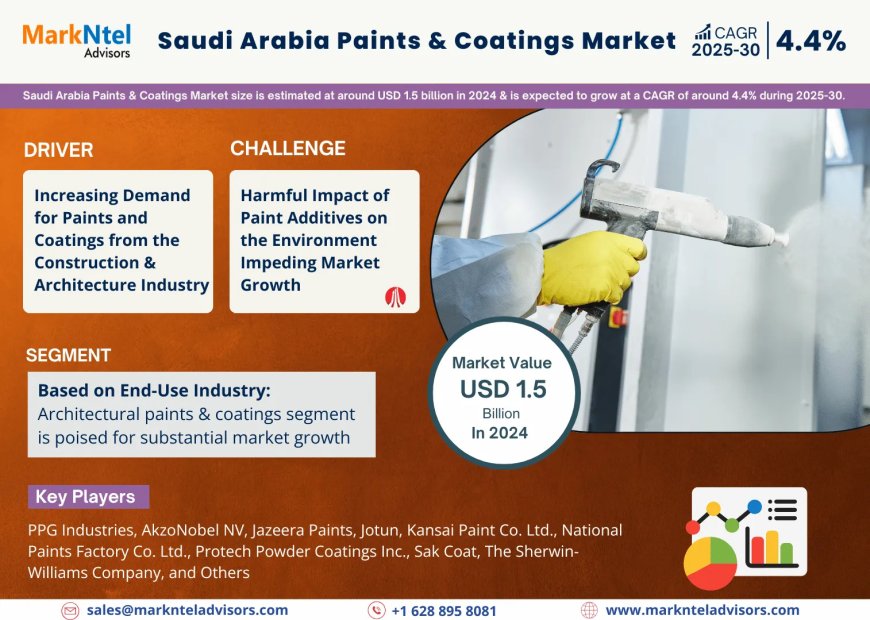 MarkNtel Advisors

Saudi Arabia Paints & Coatings Market

CAGR 2025-30 | 4.4%

Saudi Arabia Paints & Coatings Market size is estimated at around USD 1.5 billion in 2024 & is expected to grow at a CAGR of around 4.4% during 2025-30.

DRIVER

Increasing Demand for Paints and Coatings from the Construction & Architecture Industry

CHALLENGE

Harmful Impact of Paint Additives on the Environment Impeding Market Growth

SEGMENT

Based on End-Use Industry: Architectural paints & coatings segment is poised for substantial market growth

Market Value USD 1.5 Billion In 2024

Key Players

PPG Industries, AkzoNobel NV, Jazeera Paints, Jotun, Kansai Paint Co. Ltd., National Paints Factory Co. Ltd., Protech Powder Coatings Inc., Sak Coat, The Sherwin-Williams Company, and Others

sales@marknteladvisors.com

+1 628 895 8081

www.marknteladvisors.com